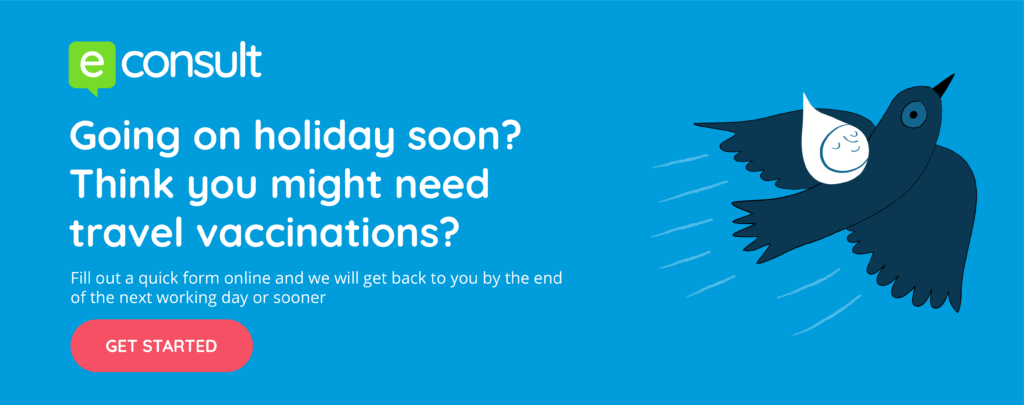 e consult

Going on holiday soon? Think you might need travel vaccinations?

Fill out a quick form online and we will get back to you by the end of the next working day or sooner

GET STARTED